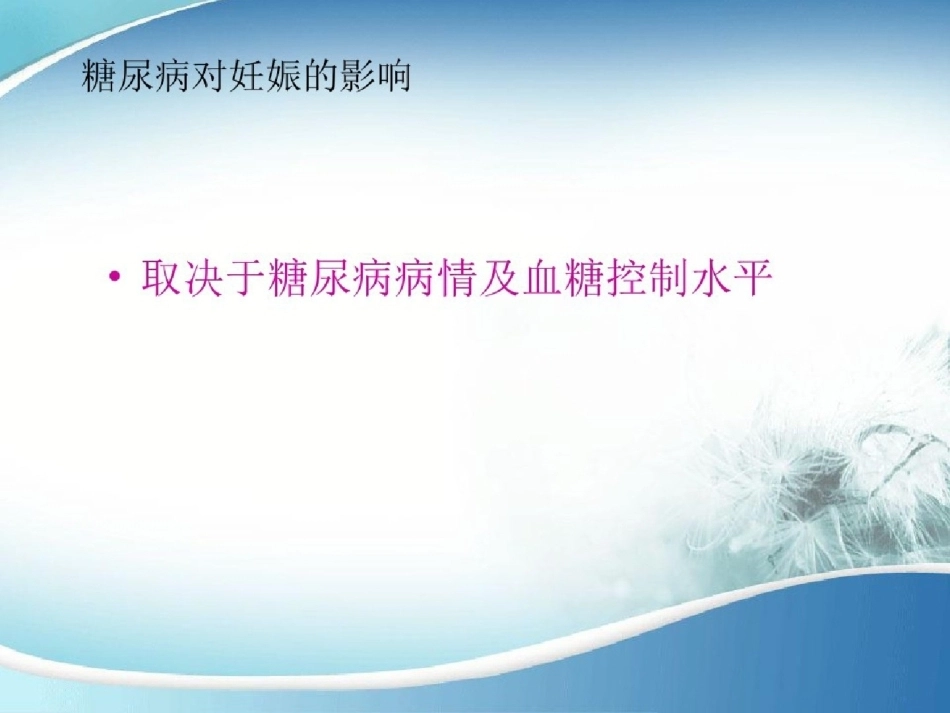 糖尿病对妊娠的影响

• 取决于糖尿病病情及血糖控制水平